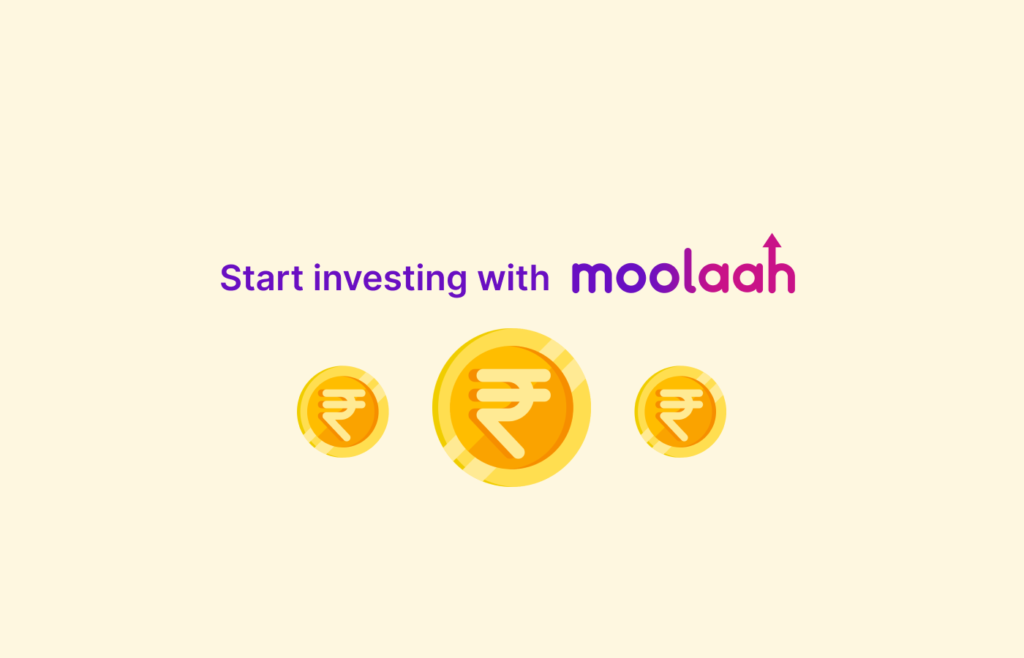 Start investing with moolaah

₹ ₹ ₹